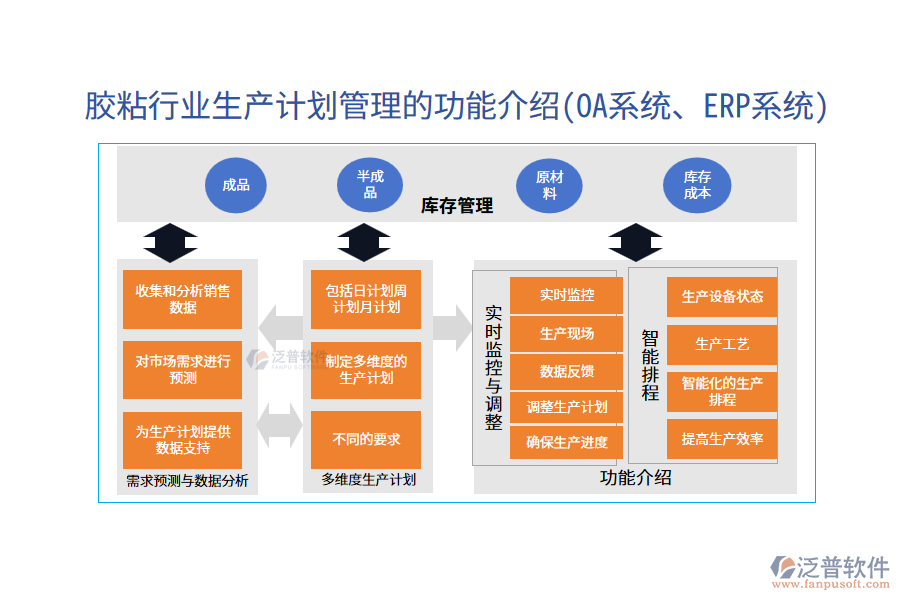 胶粘行业生产计划管理的功能介绍(OA系统、ERP系统)

成品

半成品

原材料

库存成本

库存管理

收集和分析销售数据

对市场需求进行预测

为生产计划提供数据支持

需求预测与数据分析

包括日计划周计划月计划

制定多维度的生产计划

不同的要求

多维度生产计划

泛普软件

实时监控与调整

实时监控

生产现场

数据反馈

调整生产计划

确保生产进度

智能排程

生产设备状态

生产工艺

智能化的生产排程

提高生产效率

功能介绍

泛普软件
www.fanpusoft.com